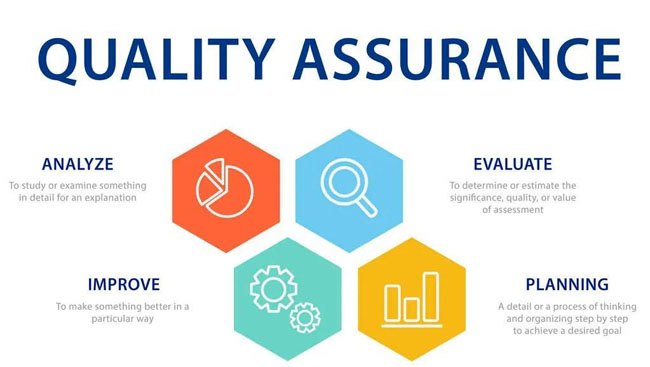 QUALITY ASSURANCE

ANALYZE
To study or examine something in detail for an explanation

EVALUATE
To determine or estimate the significance, quality, or value of assessment

IMPROVE
To make something better in a particular way

PLANNING
A detail or a process of thinking and organizing step by step to achieve a desired goal